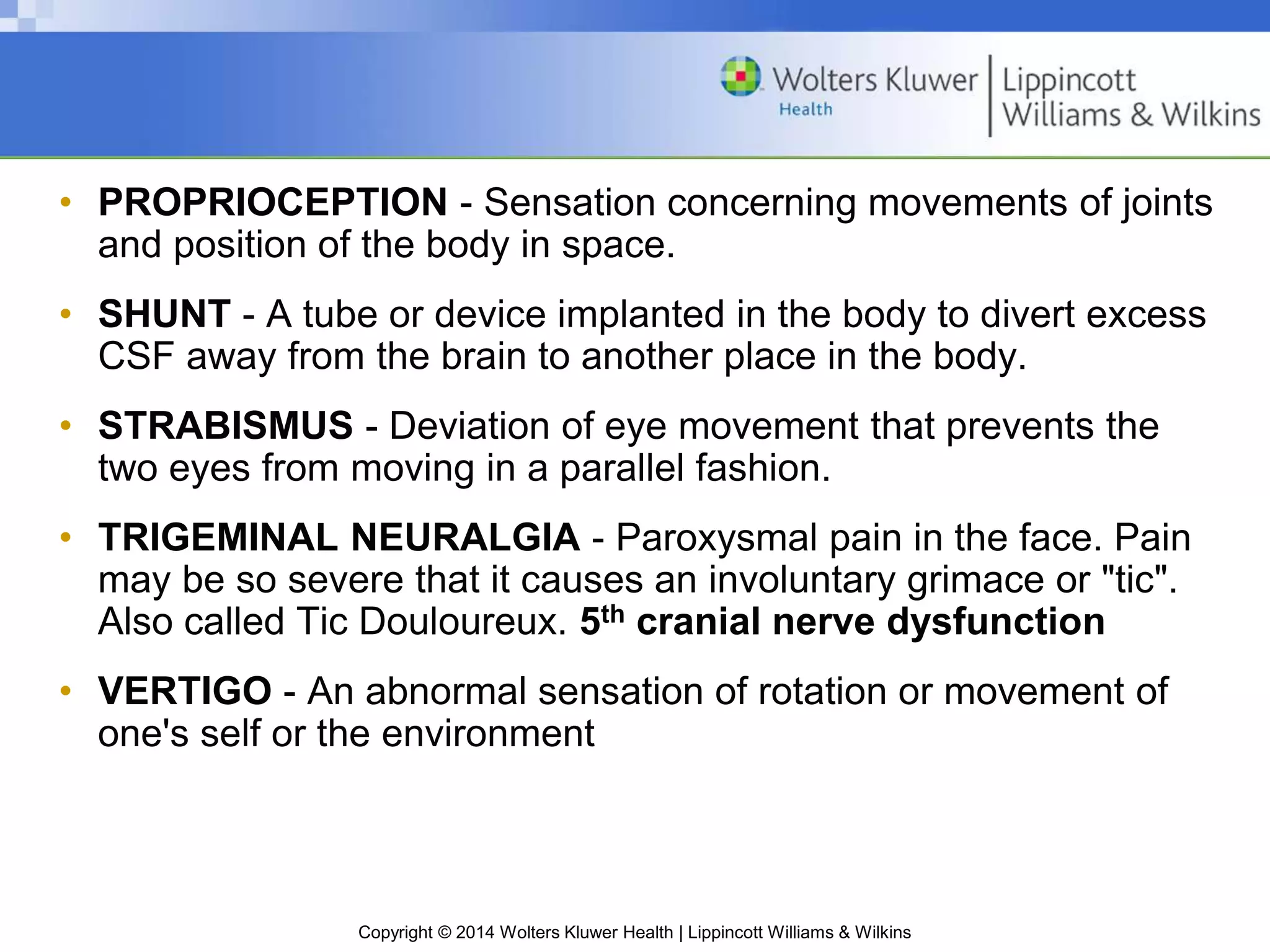 Wolters Kluwer Health | Lippincott Williams & Wilkins

• PROPRIOCEPTION - Sensation concerning movements of joints and position of the body in space.

• SHUNT - A tube or device implanted in the body to divert excess CSF away from the brain to another place in the body.

• STRABISMUS - Deviation of eye movement that prevents the two eyes from moving in a parallel fashion.

• TRIGEMINAL NEURALGIA - Paroxysmal pain in the face. Pain may be so severe that it causes an involuntary grimace or "tic". Also called Tic Douloureux. 5$^{th}$ cranial nerve dysfunction

• VERTIGO - An abnormal sensation of rotation or movement of one's self or the environment

Copyright © 2014 Wolters Kluwer Health | Lippincott Williams & Wilkins